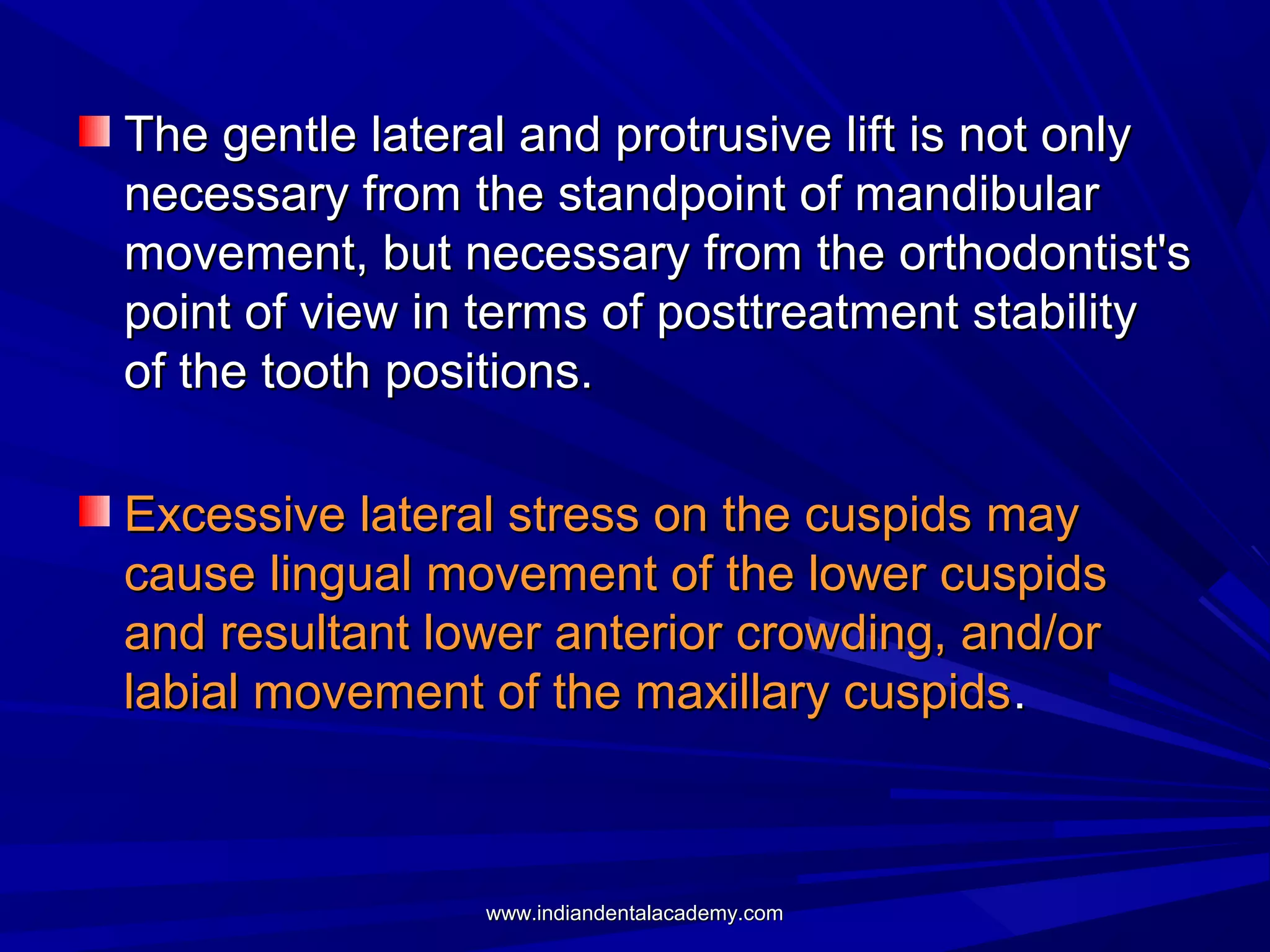 The gentle lateral and protrusive lift is not only necessary from the standpoint of mandibular movement, but necessary from the orthodontist's point of view in terms of posttreatment stability of the tooth positions.

Excessive lateral stress on the cuspids may cause lingual movement of the lower cuspids and resultant lower anterior crowding, and/or labial movement of the maxillary cuspids.

www.indiandentalacademy.com